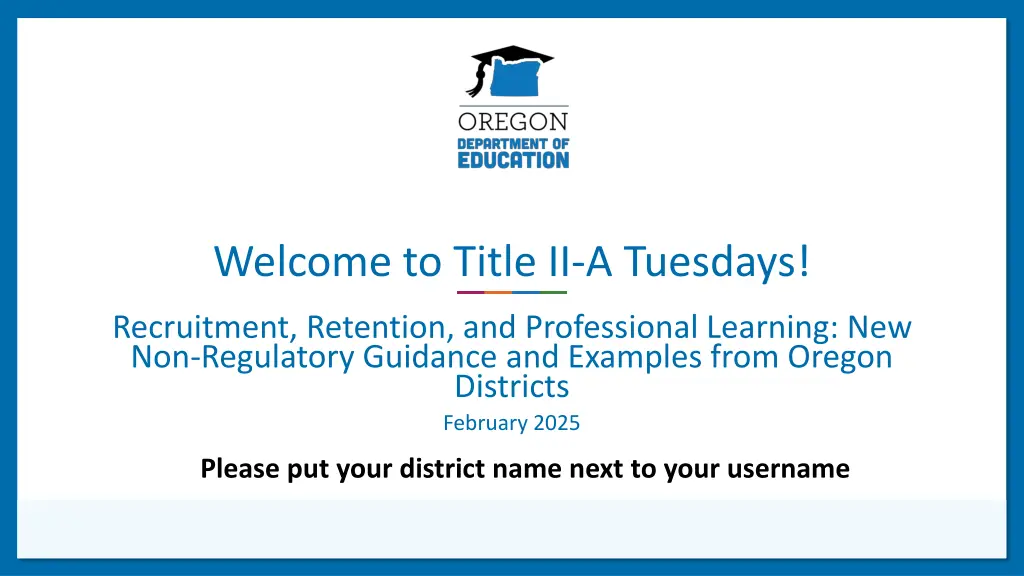 OREGON
DEPARTMENT OF
EDUCATION

Welcome to Title II-A Tuesdays!

Recruitment, Retention, and Professional Learning: New Non-Regulatory Guidance and Examples from Oregon Districts

February 2025

Please put your district name next to your username